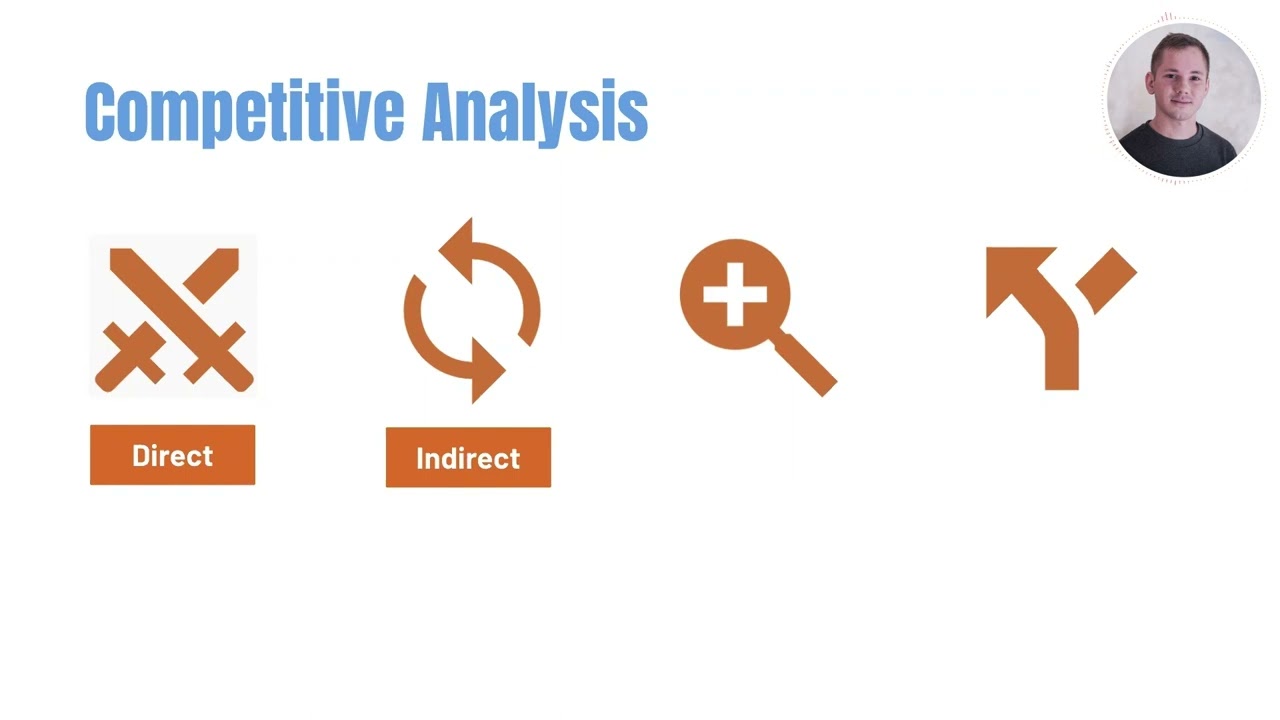 Competitive Analysis

Direct

Indirect